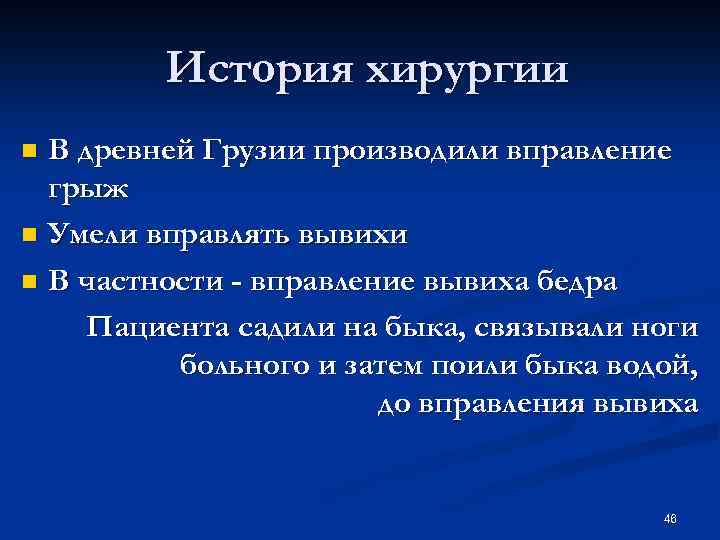 История хирургии

В древней Грузии производили вправление грыж

Умели вправлять вывихи

В частности - вправление вывиха бедра

Пациента садили на быка, связывали ноги больного и затем поили быка водой, до вправления вывиха

46